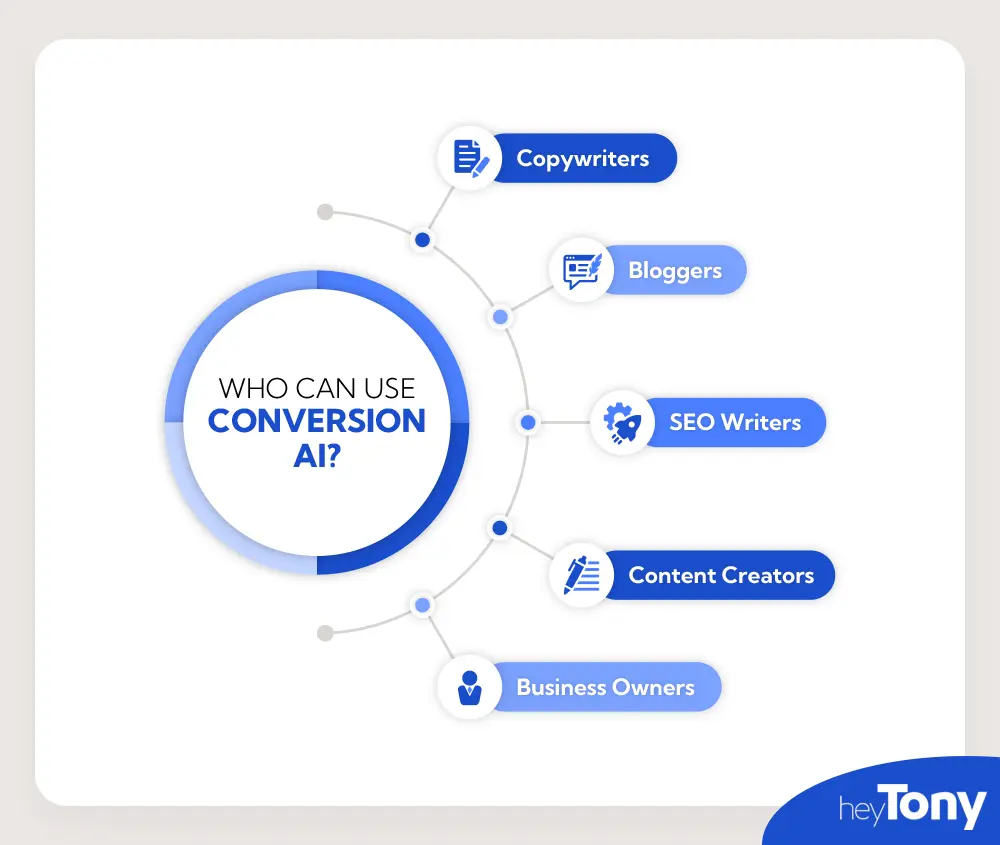 WHO CAN USE CONVERSION AI?

Copywriters

Bloggers

SEO Writers

Content Creators

Business Owners

heyTony